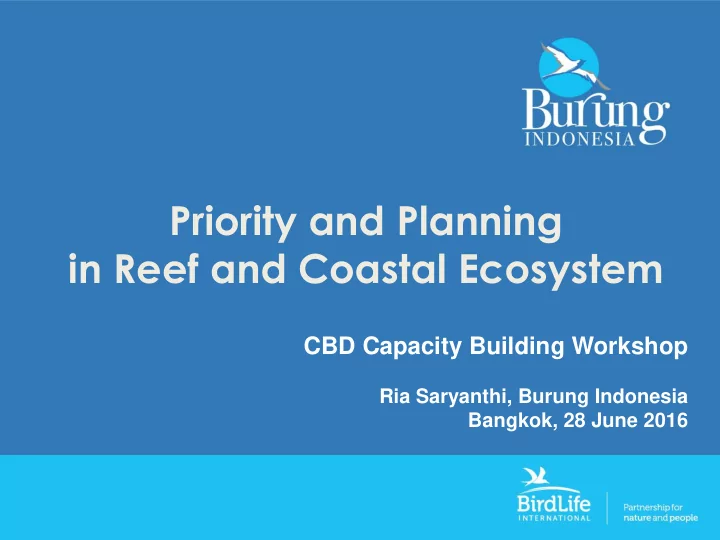 Burung
INDONESIA

Priority and Planning
in Reef and Coastal Ecosystem

CBD Capacity Building Workshop

Ria Saryanthi, Burung Indonesia
Bangkok, 28 June 2016

BirdLife
INTERNATIONAL

Partnership for
nature and people